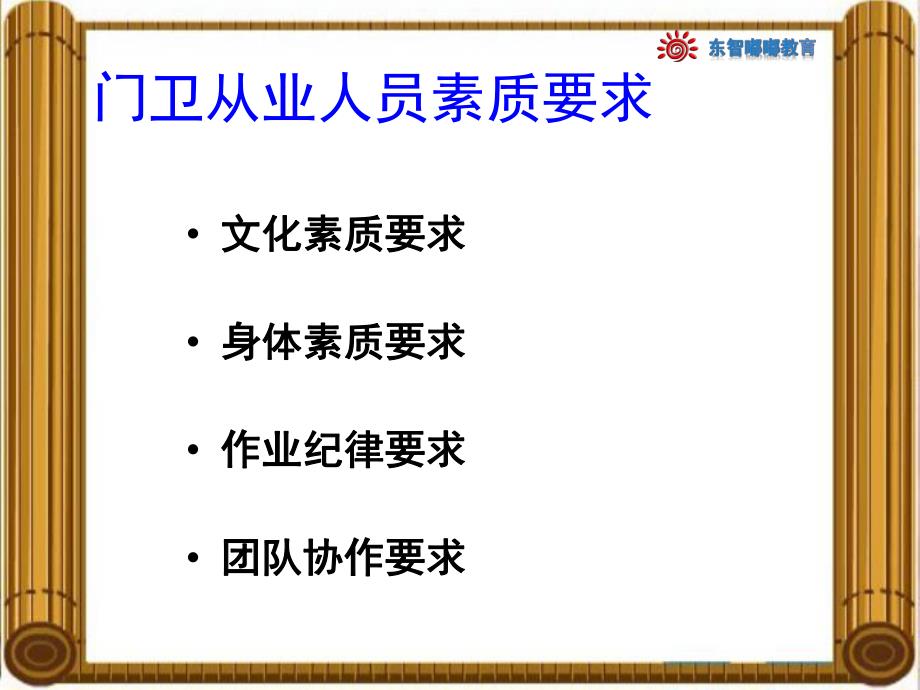 东智嘟嘟教育

门卫从业人员素质要求

• 文化素质要求

• 身体素质要求

• 作业纪律要求

• 团队协作要求